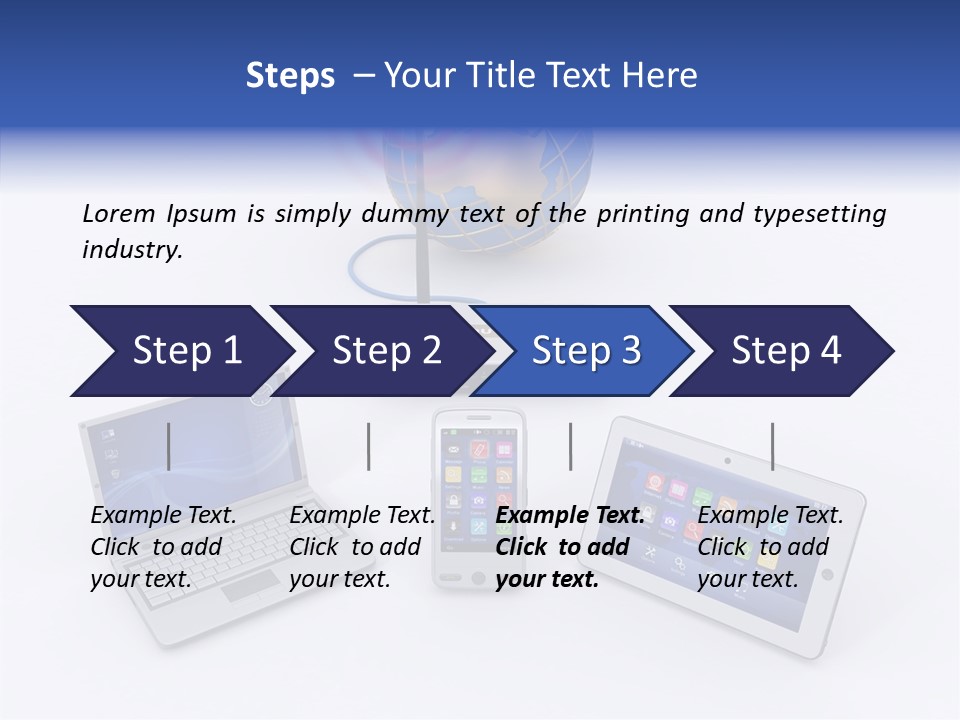 Steps – Your Title Text Here

Lorem Ipsum is simply dummy text of the printing and typesetting industry.

Step 1

Step 2

Step 3

Step 4

Example Text. Click to add your text.

Example Text. Click to add your text.

Example Text. Click to add your text.

Example Text. Click to add your text.